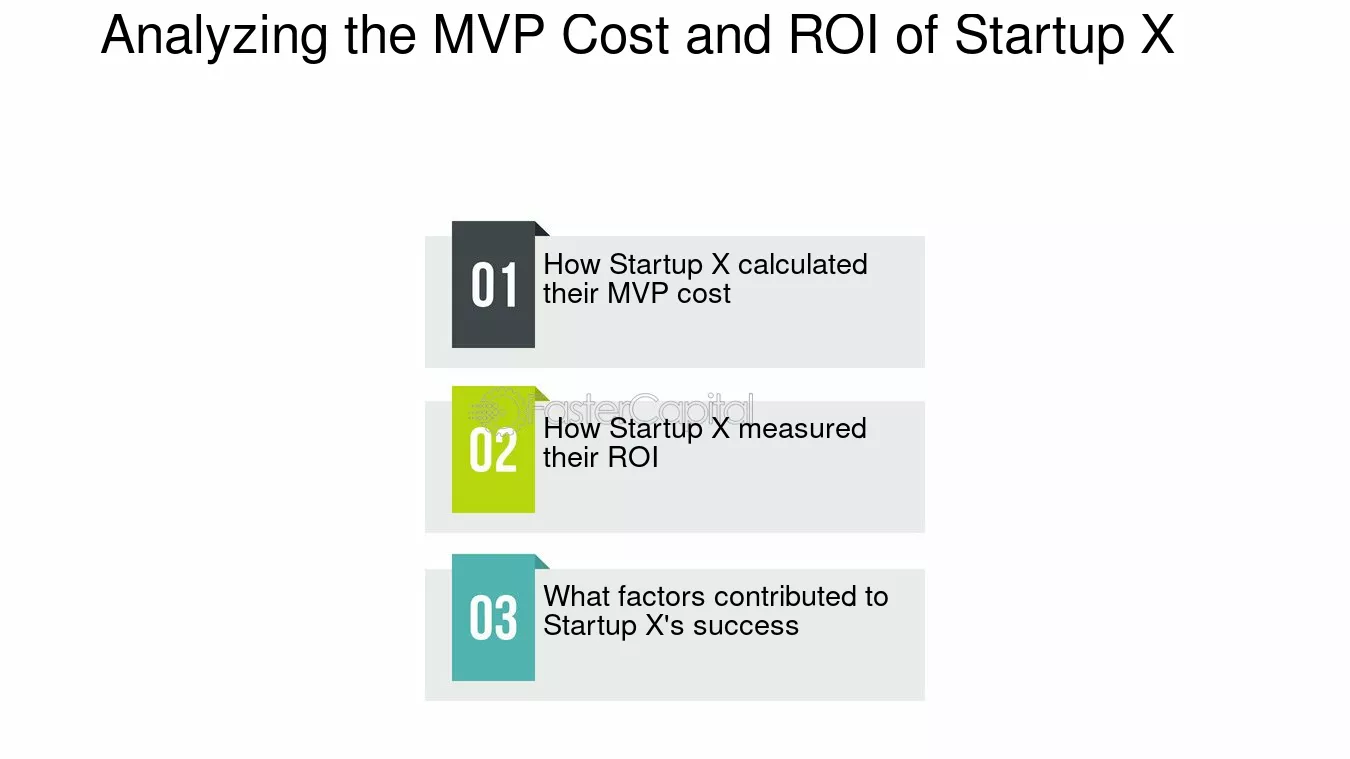 Analyzing the MVP Cost and ROI of Startup X

01
How Startup X calculated their MVP cost

02
How Startup X measured their ROI

03
What factors contributed to Startup X's success

FasterCapital